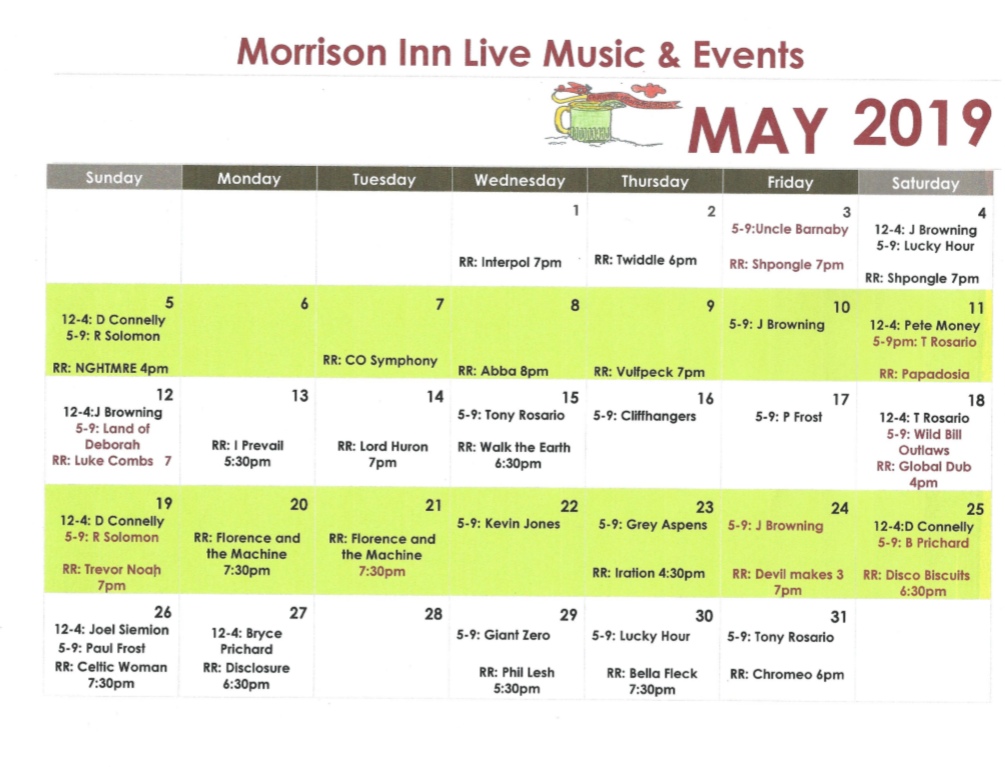 Morrison Inn Live Music & Events

MAY 2019

| Sunday | Monday | Tuesday | Wednesday | Thursday | Friday | Saturday |
|---|---|---|---|---|---|---|
| | | | 1 RR: Interpol 7pm | 2 RR: Twiddle 6pm | 3 5-9:Uncle Barnaby RR: Shpongle 7pm | 4 12-4: J Browning 5-9: Lucky Hour RR: Shpongle 7pm |
| 5 12-4: D Connelly 5-9: R Solomon RR: NGHTMRE 4pm | 6 | 7 RR: CO Symphony | 8 RR: Abba 8pm | 9 RR: Vulfpeck 7pm | 10 5-9: J Browning | 11 12-4: Pete Money 5-9pm: T Rosario RR: Papadosia |
| 12 12-4:J Browning 5-9: Land of Deborah RR: Luke Combs 7 | 13 RR: I Prevail 5:30pm | 14 RR: Lord Huron 7pm | 15 5-9: Tony Rosario RR: Walk the Earth 6:30pm | 16 5-9: Cliffhangers | 17 5-9: P Frost | 18 12-4: T Rosario 5-9: Wild Bill Outlaws RR: Global Dub 4pm |
| 19 12-4: D Connelly 5-9: R Solomon RR: Trevor Noah 7pm | 20 RR: Florence and the Machine 7:30pm | 21 RR: Florence and the Machine 7:30pm | 22 5-9: Kevin Jones | 23 5-9: Grey Aspens RR: Iration 4:30pm | 24 5-9: J Browning RR: Devil makes 3 7pm | 25 12-4:D Connelly 5-9: B Prichard RR: Disco Biscuits 6:30pm |
| 26 12-4: Joel Siemion 5-9: Paul Frost RR: Celtic Woman 7:30pm | 27 12-4: Bryce Prichard RR: Disclosure 6:30pm | 28 | 29 5-9: Giant Zero RR: Phil Lesh 5:30pm | 30 5-9: Lucky Hour RR: Bella Fleck 7:30pm | 31 5-9: Tony Rosario RR: Chromeo 6pm | |